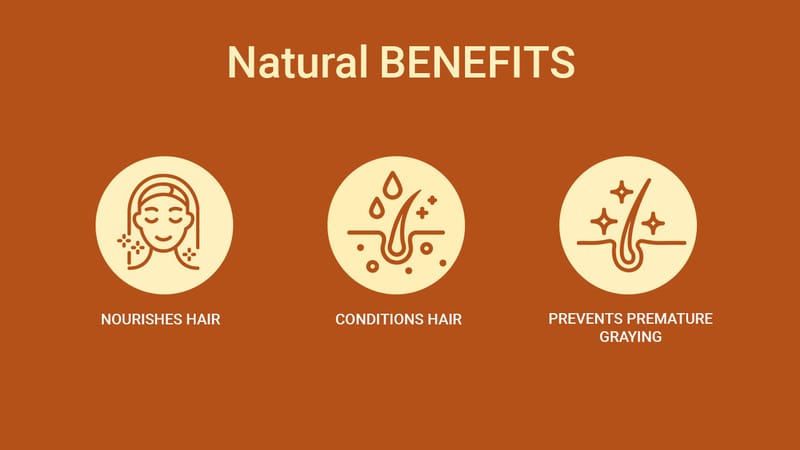 Natural BENEFITS

NOURISHES HAIR

CONDITIONS HAIR

PREVENTS PREMATURE GRAYING